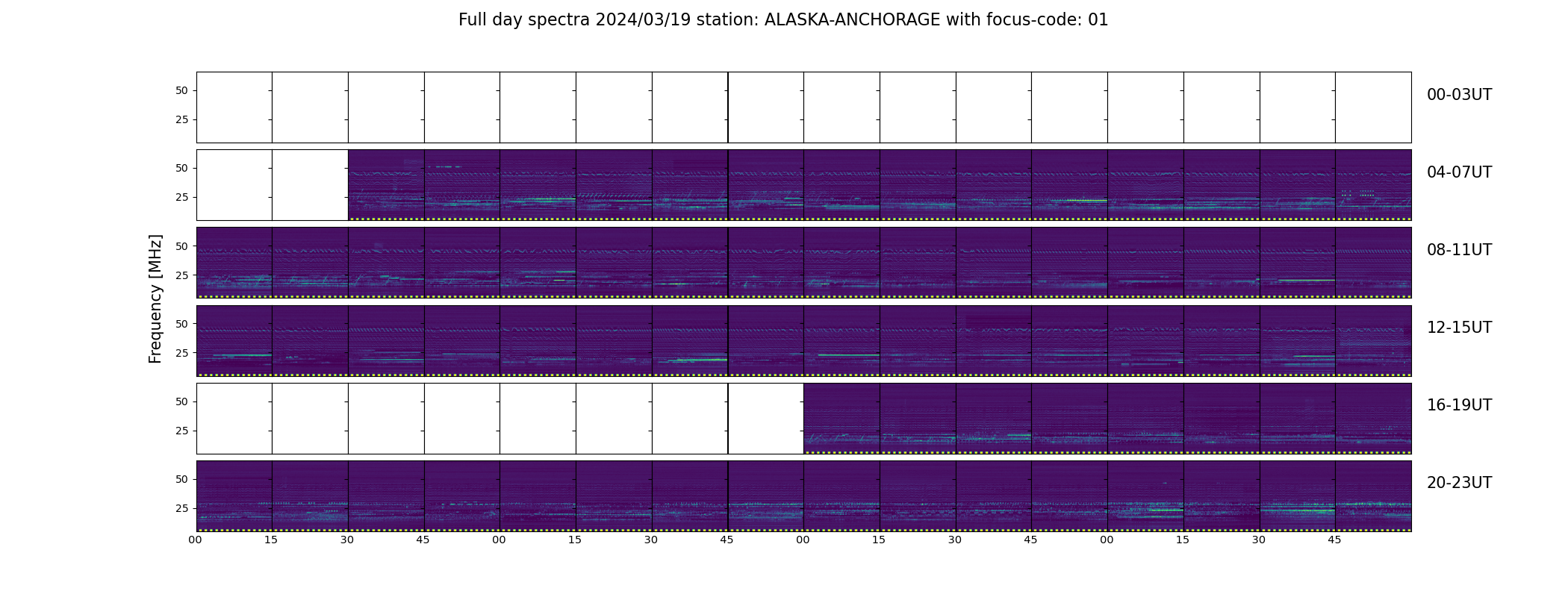 Full day spectra 2024/03/19 station: ALASKA-ANCHORAGE with focus-code: 01

Frequency [MHz]

50
25
00-03UT

50
25
04-07UT

50
25
08-11UT

50
25
12-15UT

50
25
16-19UT

50
25
20-23UT

00 15 30 45 00 15 30 45 00 15 30 45 00 15 30 45